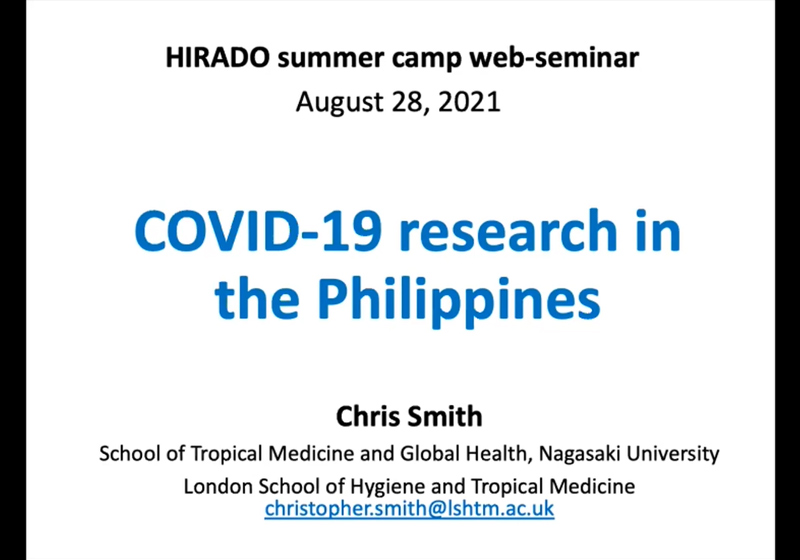 HIRADO summer camp web-seminar
August 28, 2021

COVID-19 research in the Philippines

Chris Smith
School of Tropical Medicine and Global Health, Nagasaki University
London School of Hygiene and Tropical Medicine
christopher.smith@lshtm.ac.uk